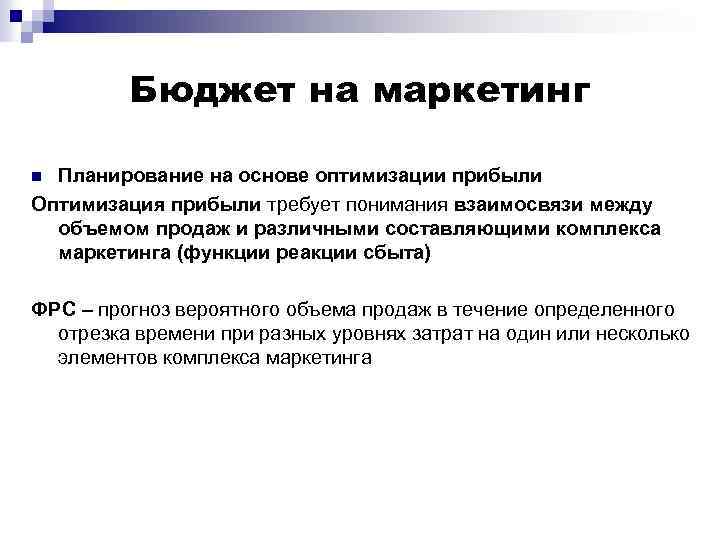 Бюджет на маркетинг

Планирование на основе оптимизации прибыли

Оптимизация прибыли требует понимания взаимосвязи между объемом продаж и различными составляющими комплекса маркетинга (функции реакции сбыта)

ФРС – прогноз вероятного объема продаж в течение определенного отрезка времени при разных уровнях затрат на один или несколько элементов комплекса маркетинга